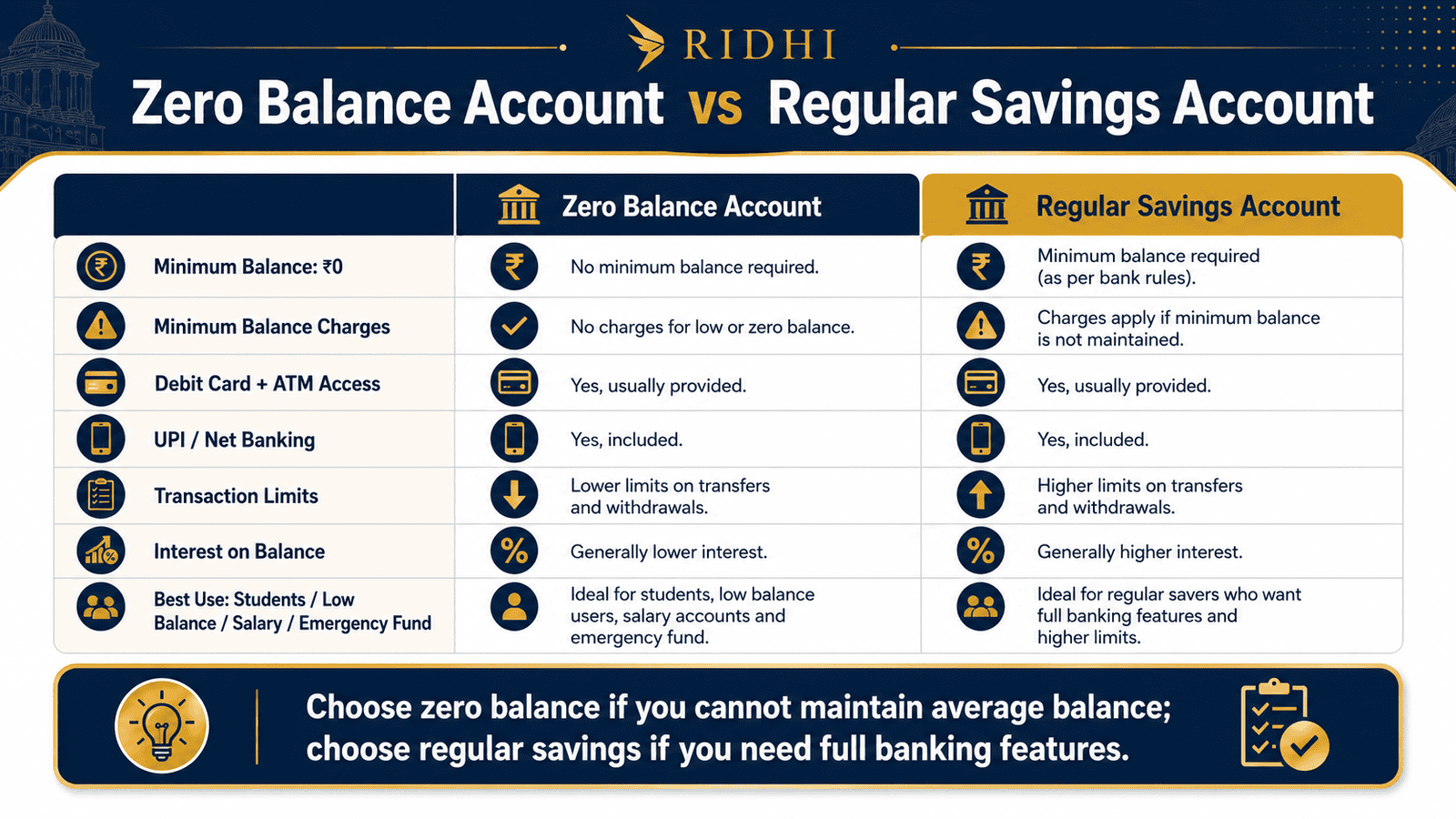 RIDHI

Zero Balance Account vs Regular Savings Account

| | Zero Balance Account | Regular Savings Account |
|---|---|---|
| Minimum Balance: ₹0 | No minimum balance required. | Minimum balance required (as per bank rules). |
| Minimum Balance Charges | No charges for low or zero balance. | Charges apply if minimum balance is not maintained. |
| Debit Card + ATM Access | Yes, usually provided. | Yes, usually provided. |
| UPI / Net Banking | Yes, included. | Yes, included. |
| Transaction Limits | Lower limits on transfers and withdrawals. | Higher limits on transfers and withdrawals. |
| Interest on Balance | Generally lower interest. | Generally higher interest. |
| Best Use: Students / Low Balance / Salary / Emergency Fund | Ideal for students, low balance users, salary accounts and emergency fund. | Ideal for regular savers who want full banking features and higher limits. |

Choose zero balance if you cannot maintain average balance; choose regular savings if you need full banking features.